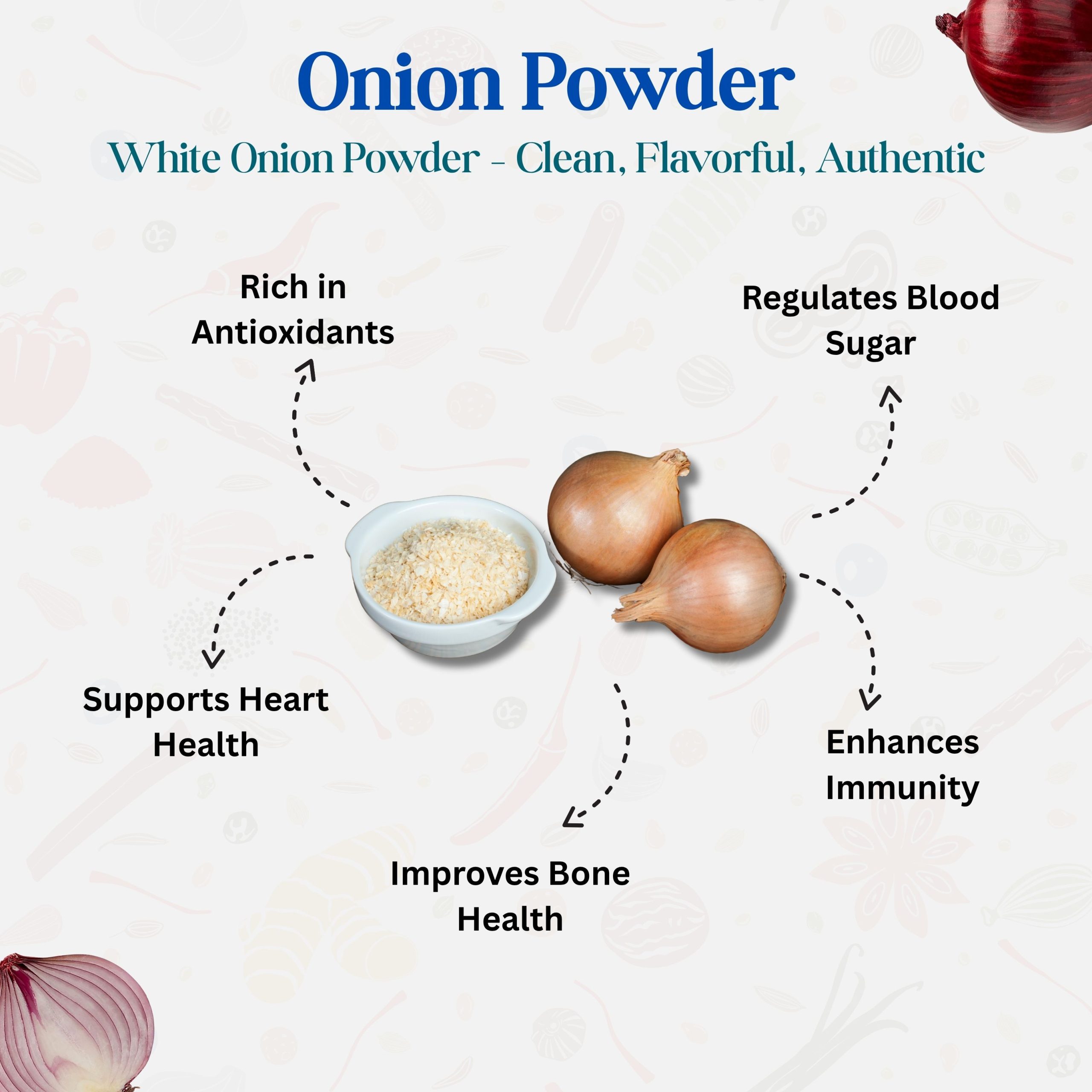 Onion Powder

White Onion Powder - Clean, Flavorful, Authentic

Rich in Antioxidants

Regulates Blood Sugar

Supports Heart Health

Enhances Immunity

Improves Bone Health